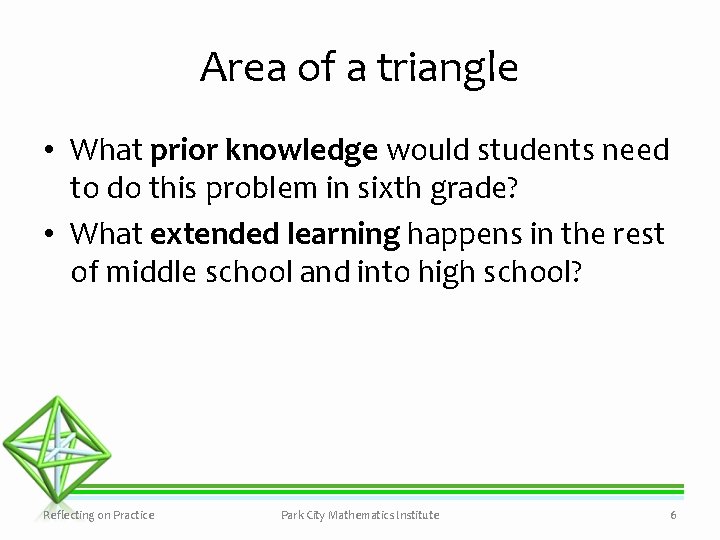 Area of a triangle

• What prior knowledge would students need to do this problem in sixth grade?

• What extended learning happens in the rest of middle school and into high school?

Reflecting on Practice Park City Mathematics Institute 6